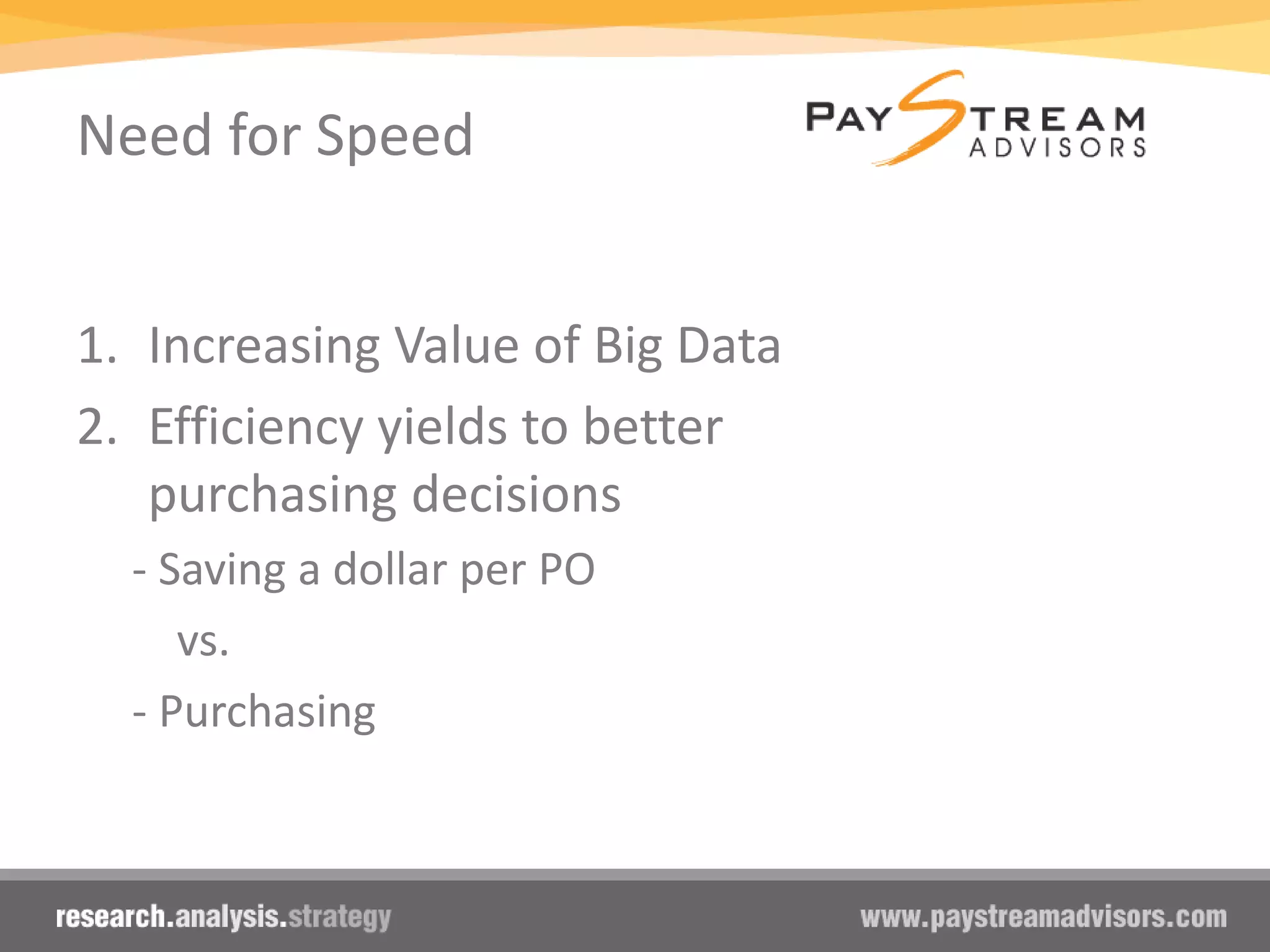 Need for Speed

PAYSTREAM ADVISORS

1. Increasing Value of Big Data
2. Efficiency yields to better purchasing decisions

- Saving a dollar per PO

vs.

- Purchasing

research.analysis.strategy

www.paystreamadvisors.com